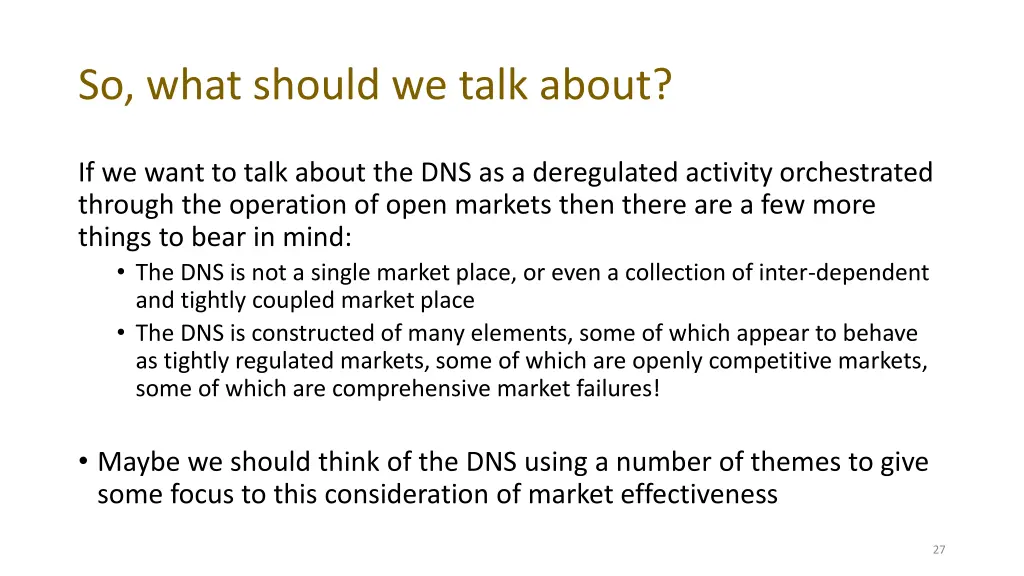 So, what should we talk about?

If we want to talk about the DNS as a deregulated activity orchestrated through the operation of open markets then there are a few more things to bear in mind:

• The DNS is not a single market place, or even a collection of inter-dependent and tightly coupled market place
• The DNS is constructed of many elements, some of which appear to behave as tightly regulated markets, some of which are openly competitive markets, some of which are comprehensive market failures!

• Maybe we should think of the DNS using a number of themes to give some focus to this consideration of market effectiveness

27